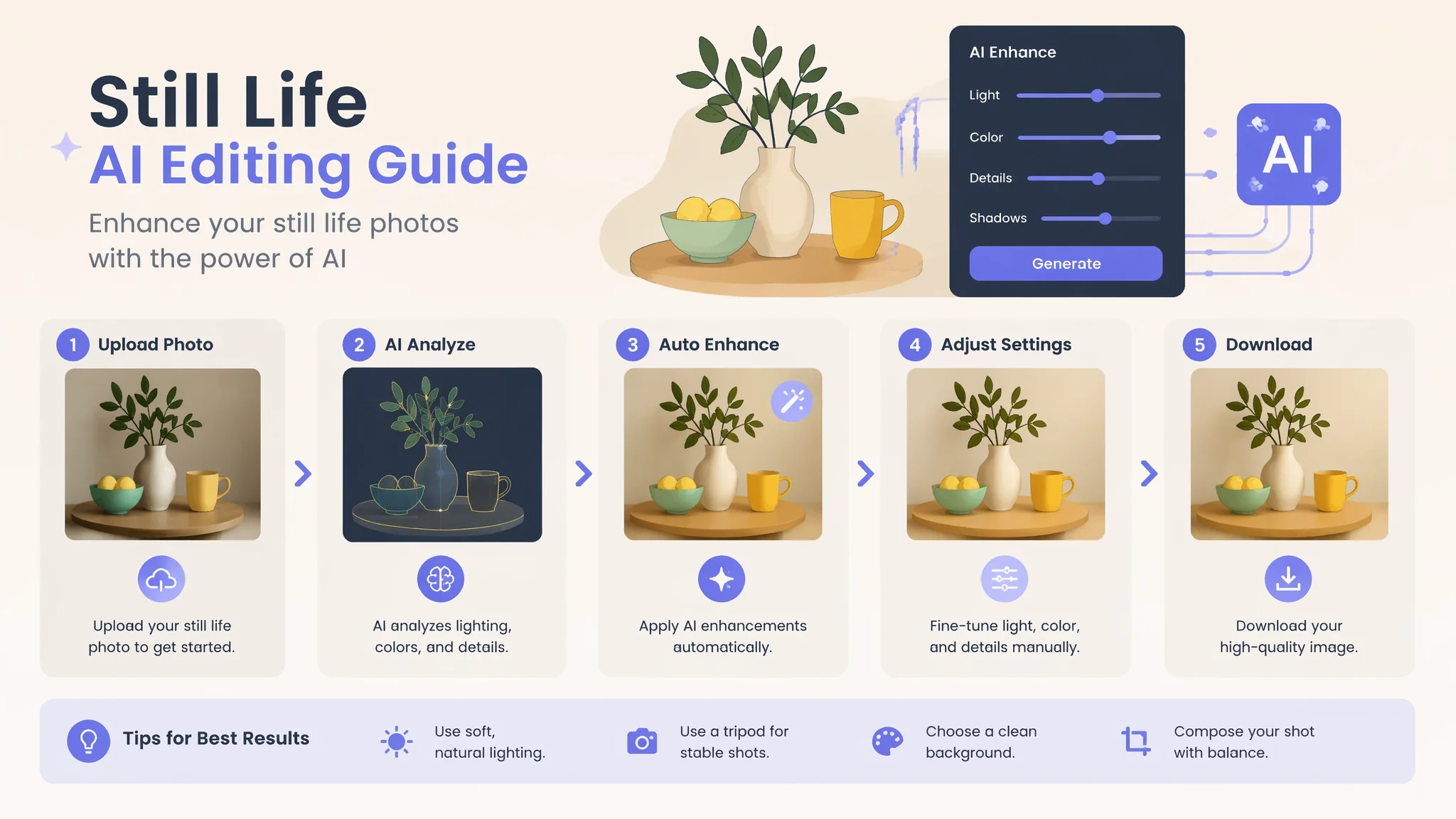 Still Life
AI Editing Guide

Enhance your still life photos with the power of AI

AI Enhance
Light
Color
Details
Shadows
Generate

AI

1 Upload Photo
Upload your still life photo to get started.

2 AI Analyze
AI analyzes lighting, colors, and details.

3 Auto Enhance
Apply AI enhancements automatically.

4 Adjust Settings
Fine-tune light, color, and details manually.

5 Download
Download your high-quality image.

Tips for Best Results
Use soft, natural lighting.
Use a tripod for stable shots.
Choose a clean background.
Compose your shot with balance.